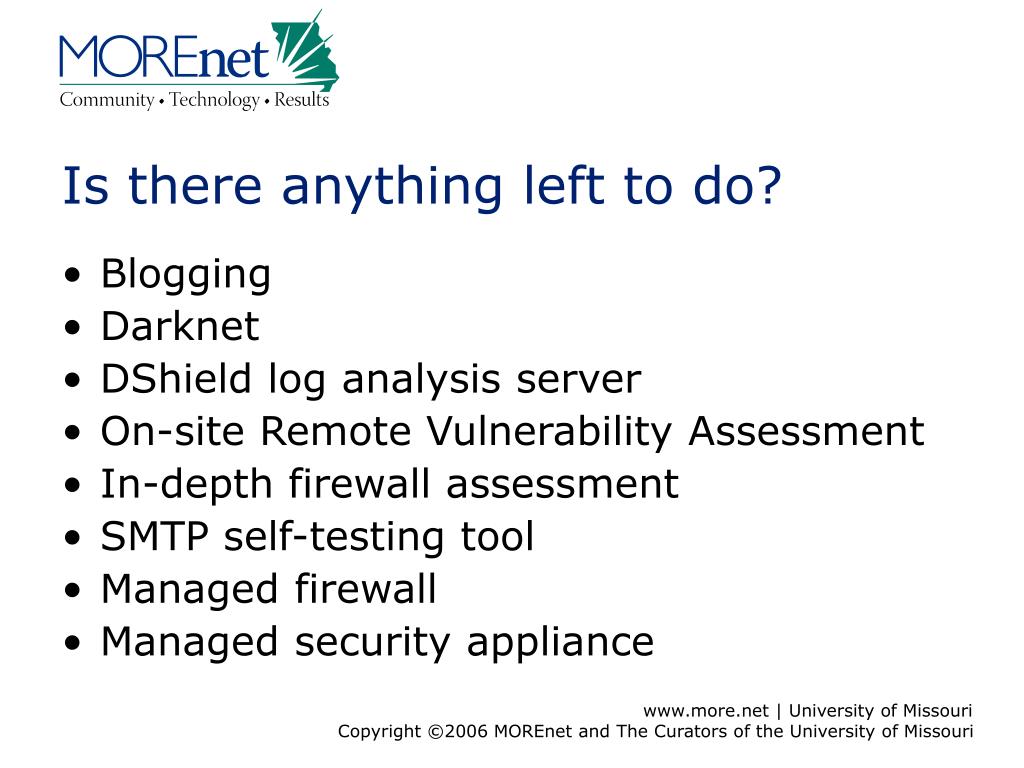 MOREnet
Community • Technology • Results

Is there anything left to do?

• Blogging
• Darknet
• DShield log analysis server
• On-site Remote Vulnerability Assessment
• In-depth firewall assessment
• SMTP self-testing tool
• Managed firewall
• Managed security appliance

www.more.net | University of Missouri
Copyright ©2006 MOREnet and The Curators of the University of Missouri